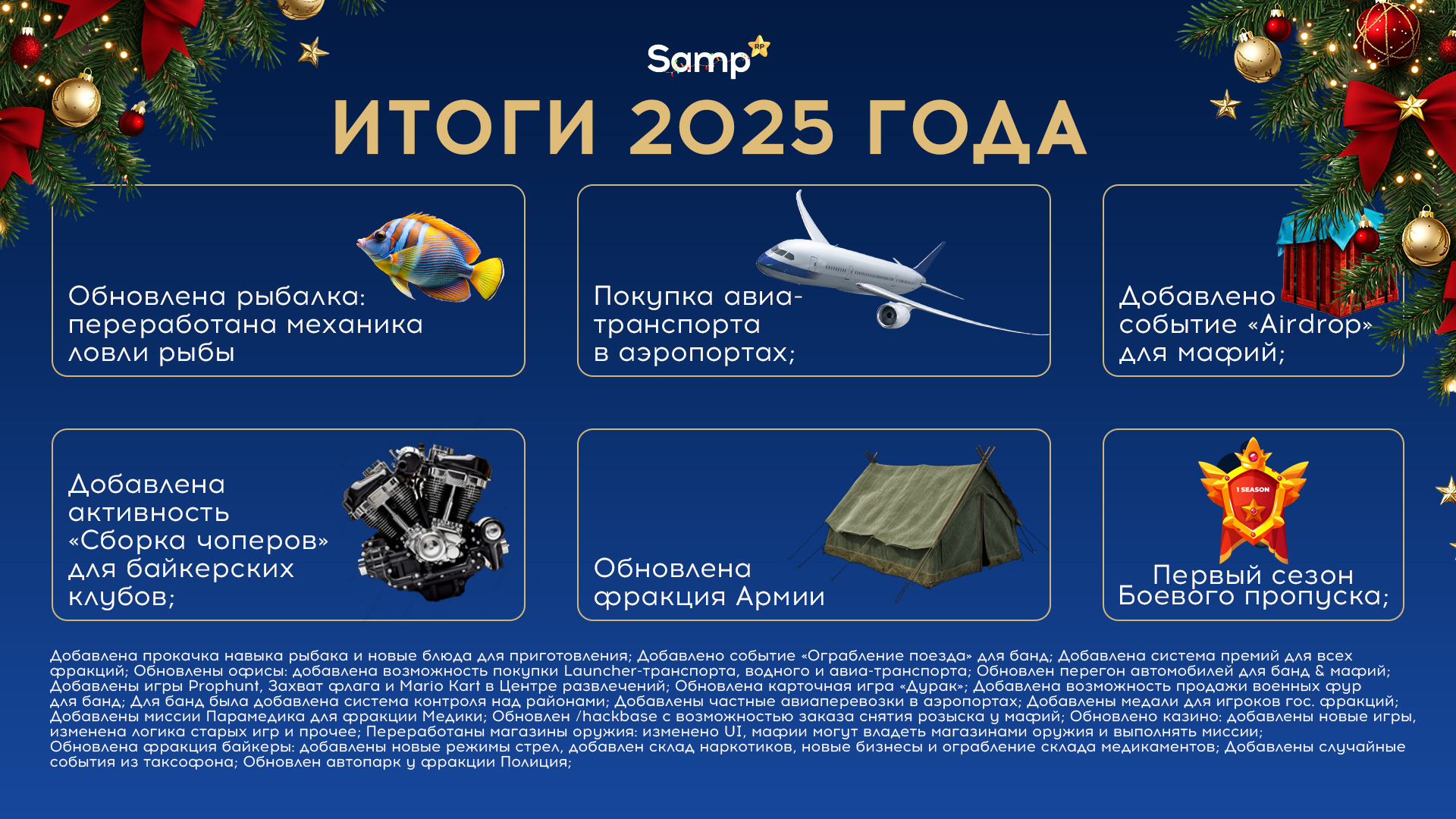 Samp RP

ИТОГИ 2025 ГОДА

Обновлена рыбалка: переработана механика ловли рыбы

Покупка авиа-транспорта в аэропортах;

Добавлено событие «Airdrop» для мафий;

Добавлена активность «Сборка чоперов» для байкерских клубов;

Обновлена фракция Армии

1 SEASON

Первый сезон Боевого пропуска;

Добавлена прокачка навыка рыбака и новые блюда для приготовления; Добавлено событие «Ограбление поезда» для банд; Добавлена система премий для всех фракций; Обновлены офисы: добавлена возможность покупки Launcher-транспорта, водного и авиа-транспорта; Обновлен перегон автомобилей для банд & мафий; Добавлены игры Prophunt, Захват флага и Mario Kart в Центре развлечений; Обновлена карточная игра «Дурак»; Добавлена возможность продажи военных фур для банд; Для банд была добавлена система контроля над районами; Добавлены частные авиаперевозки в аэропортах; Добавлены медали для игроков гос. фракций; Добавлены миссии Парамедика для фракции Медики; Обновлен /hackbase с возможностью заказа снятия розыска у мафий; Обновлено казино: добавлены новые игры, изменена логика старых игр и прочее; Переработаны магазины оружия: изменено UI, мафии могут владеть магазинами оружия и выполнять миссии; Обновлена фракция байкеры: добавлены новые режимы стрел, добавлен склад наркотиков, новые бизнесы и ограбление склада медикаментов; Добавлены случайные события из таксофона; Обновлен автопарк у фракции Полиция;